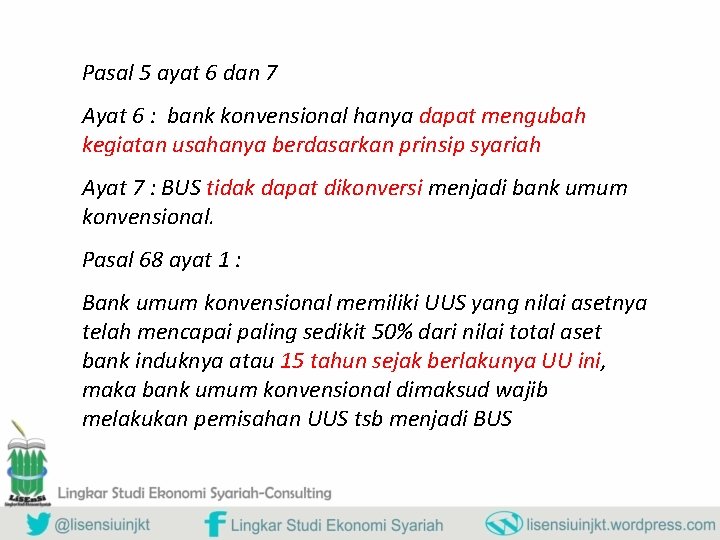 Pasal 5 ayat 6 dan 7

Ayat 6 : bank konvensional hanya dapat mengubah kegiatan usahanya berdasarkan prinsip syariah

Ayat 7 : BUS tidak dapat dikonversi menjadi bank umum konvensional.

Pasal 68 ayat 1 :

Bank umum konvensional memiliki UUS yang nilai asetnya telah mencapai paling sedikit 50% dari nilai total aset bank induknya atau 15 tahun sejak berlakunya UU ini, maka bank umum konvensional dimaksud wajib melakukan pemisahan UUS tsb menjadi BUS

LiSEnSi

Lingkar Studi Ekonomi Syariah-Consulting

@lisensiuinjkt

Lingkar Studi Ekonomi Syariah

lisensiuinjkt.wordpress.com